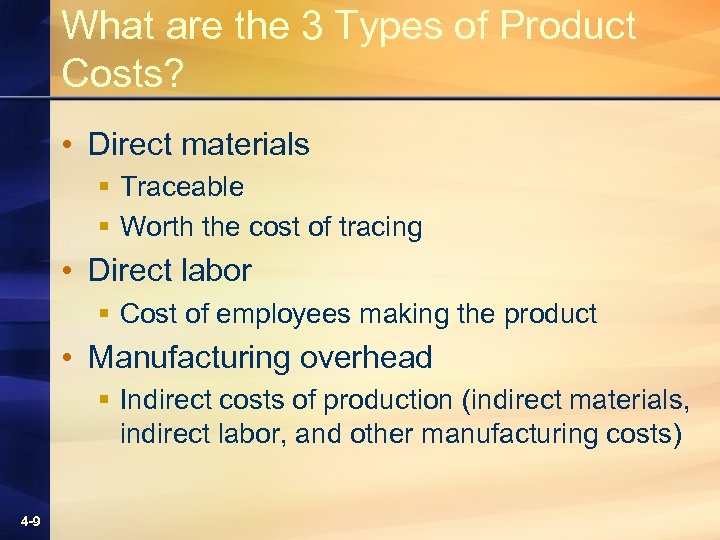 What are the 3 Types of Product Costs?

• Direct materials
 ▪ Traceable
 ▪ Worth the cost of tracing
• Direct labor
 ▪ Cost of employees making the product
• Manufacturing overhead
 ▪ Indirect costs of production (indirect materials, indirect labor, and other manufacturing costs)

4-9